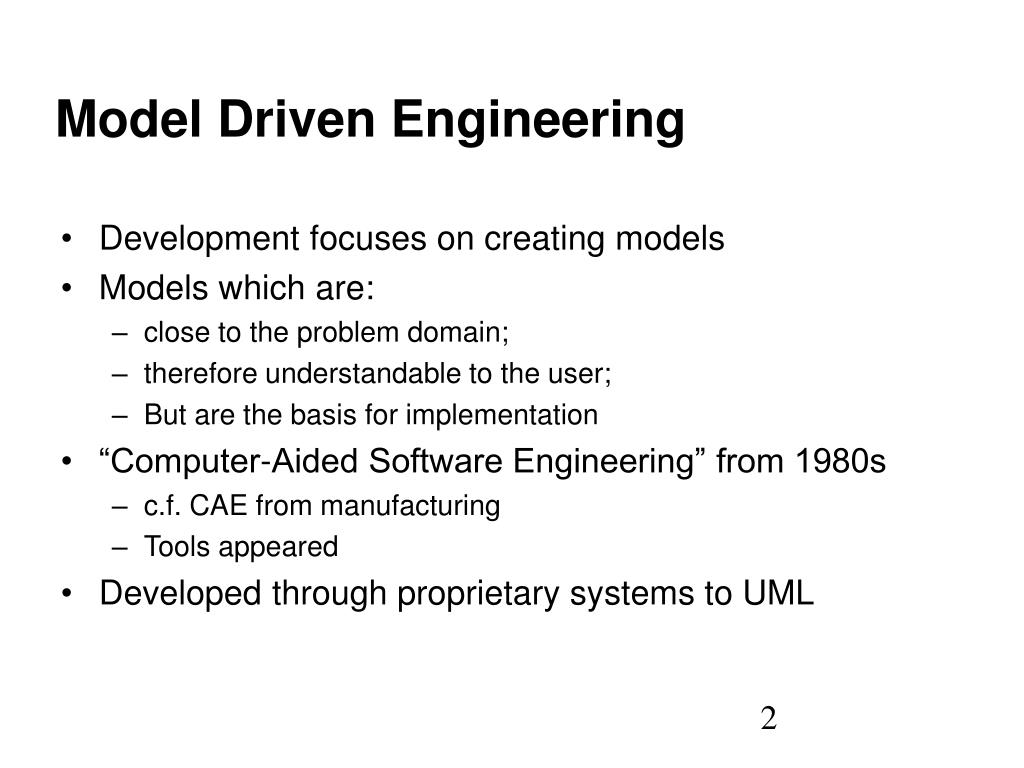 Model Driven Engineering

• Development focuses on creating models
• Models which are:
  – close to the problem domain;
  – therefore understandable to the user;
  – But are the basis for implementation
• “Computer-Aided Software Engineering” from 1980s
  – c.f. CAE from manufacturing
  – Tools appeared
• Developed through proprietary systems to UML

2